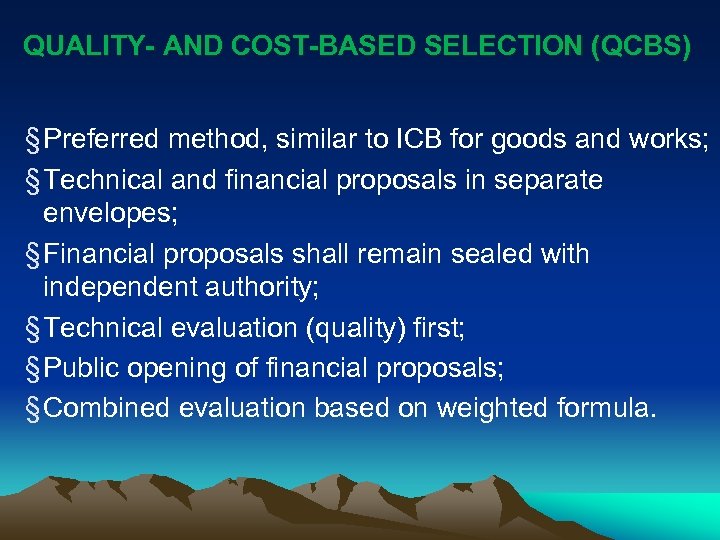 QUALITY- AND COST-BASED SELECTION (QCBS)

§Preferred method, similar to ICB for goods and works;

§Technical and financial proposals in separate envelopes;

§Financial proposals shall remain sealed with independent authority;

§Technical evaluation (quality) first;

§Public opening of financial proposals;

§Combined evaluation based on weighted formula.